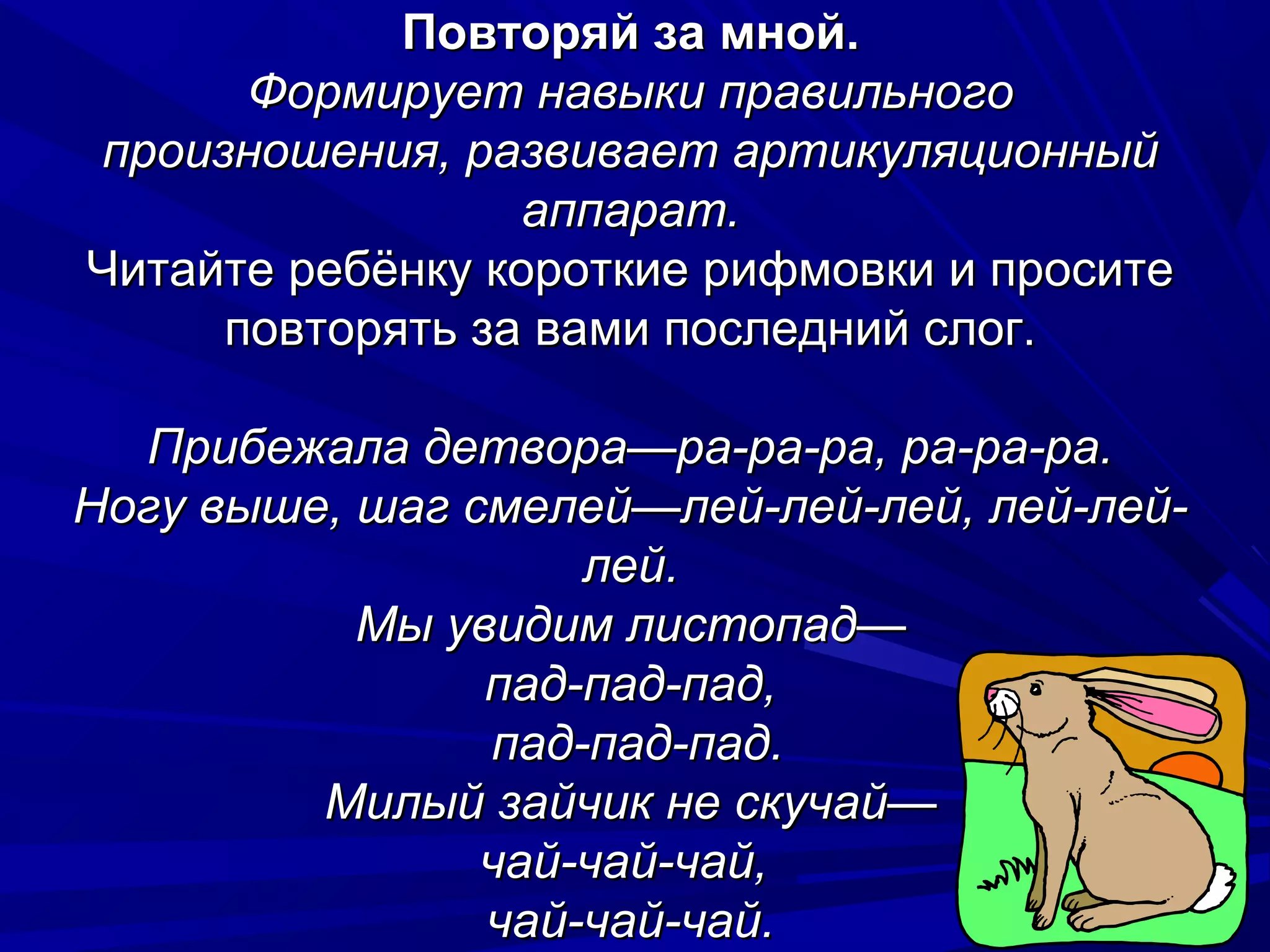 Повторяй за мной.
Формирует навыки правильного произношения, развивает артикуляционный аппарат.
Читайте ребёнку короткие рифмовки и просите повторять за вами последний слог.

Прибежала детвора—ра-ра-ра, ра-ра-ра.
Ногу выше, шаг смелей—лей-лей-лей, лей-лей-лей.
Мы увидим листопад—
пад-пад-пад,
пад-пад-пад.
Милый зайчик не скучай—
чай-чай-чай,
чай-чай-чай.